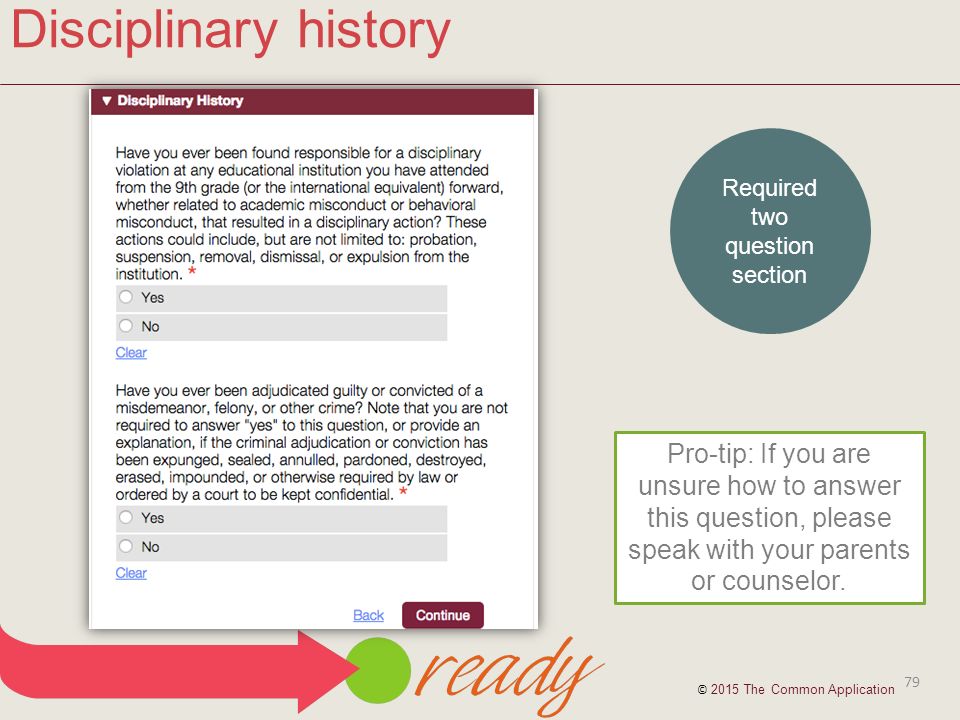 Disciplinary history

▼ Disciplinary History

Have you ever been found responsible for a disciplinary violation at any educational institution you have attended from the 9th grade (or the international equivalent) forward, whether related to academic misconduct or behavioral misconduct, that resulted in a disciplinary action? These actions could include, but are not limited to: probation, suspension, removal, dismissal, or expulsion from the institution. *

Yes

No

Clear

Have you ever been adjudicated guilty or convicted of a misdemeanor, felony, or other crime? Note that you are not required to answer "yes" to this question, or provide an explanation, if the criminal adjudication or conviction has been expunged, sealed, annulled, pardoned, destroyed, erased, impounded, or otherwise required by law or ordered by a court to be kept confidential. *

Yes

No

Clear

Back Continue

Required two question section

Pro-tip: If you are unsure how to answer this question, please speak with your parents or counselor.

ready

© 2015 The Common Application

79